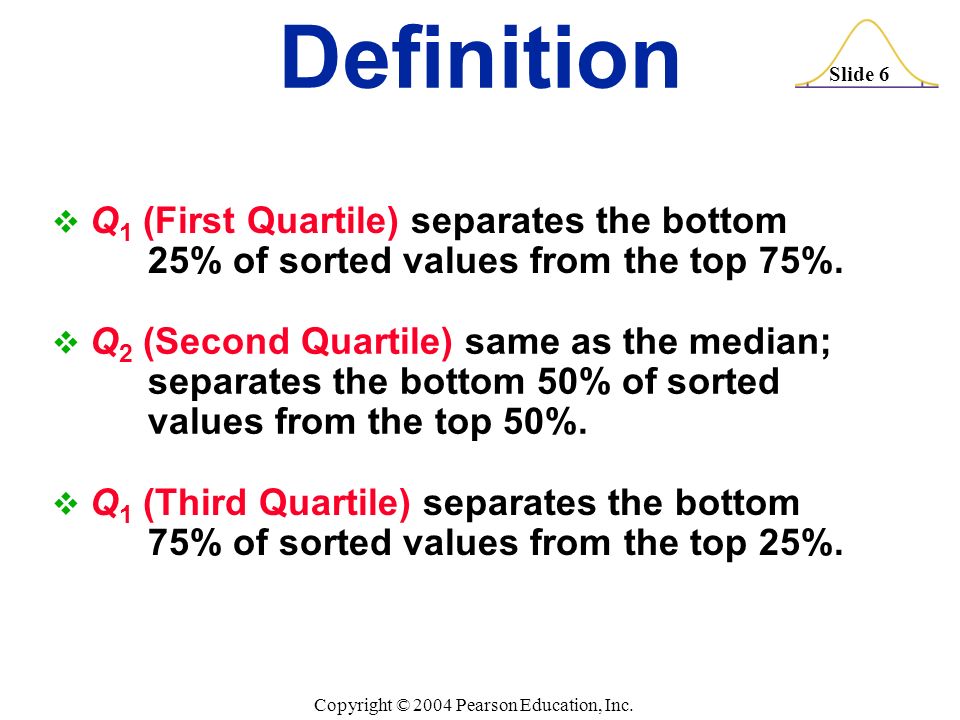 Definition

Slide 6

❖ $Q_1$ (First Quartile) separates the bottom 25% of sorted values from the top 75%.

❖ $Q_2$ (Second Quartile) same as the median; separates the bottom 50% of sorted values from the top 50%.

❖ $Q_1$ (Third Quartile) separates the bottom 75% of sorted values from the top 25%.

Copyright © 2004 Pearson Education, Inc.